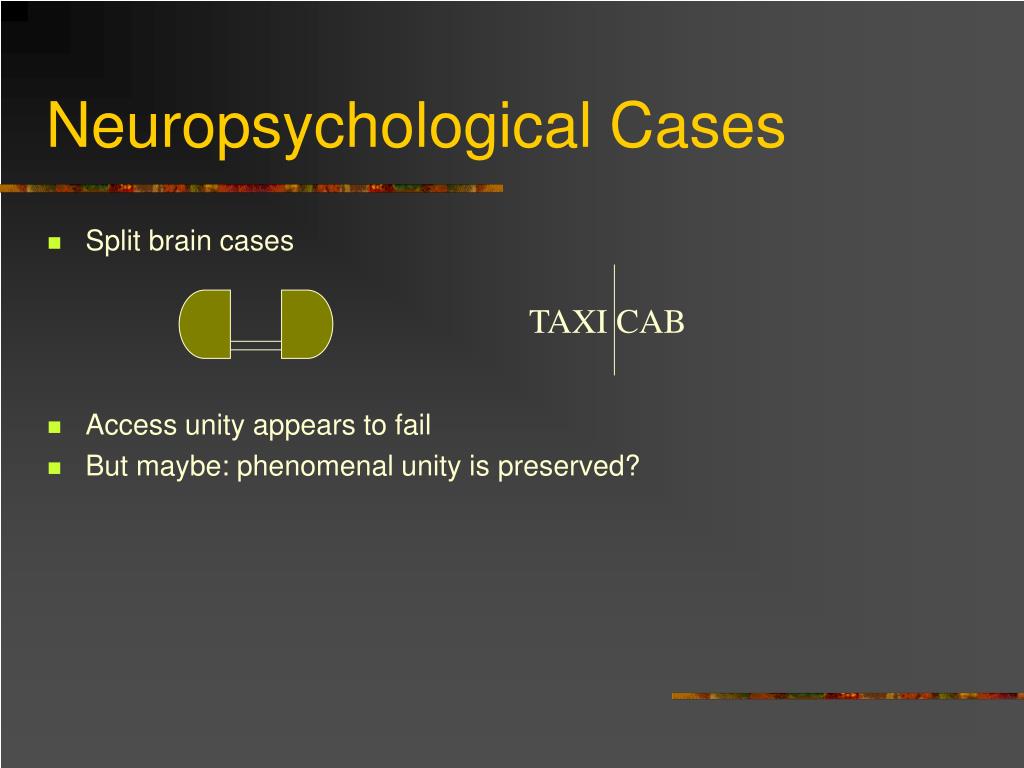 Neuropsychological Cases

Split brain cases

TAXI CAB

Access unity appears to fail

But maybe: phenomenal unity is preserved?